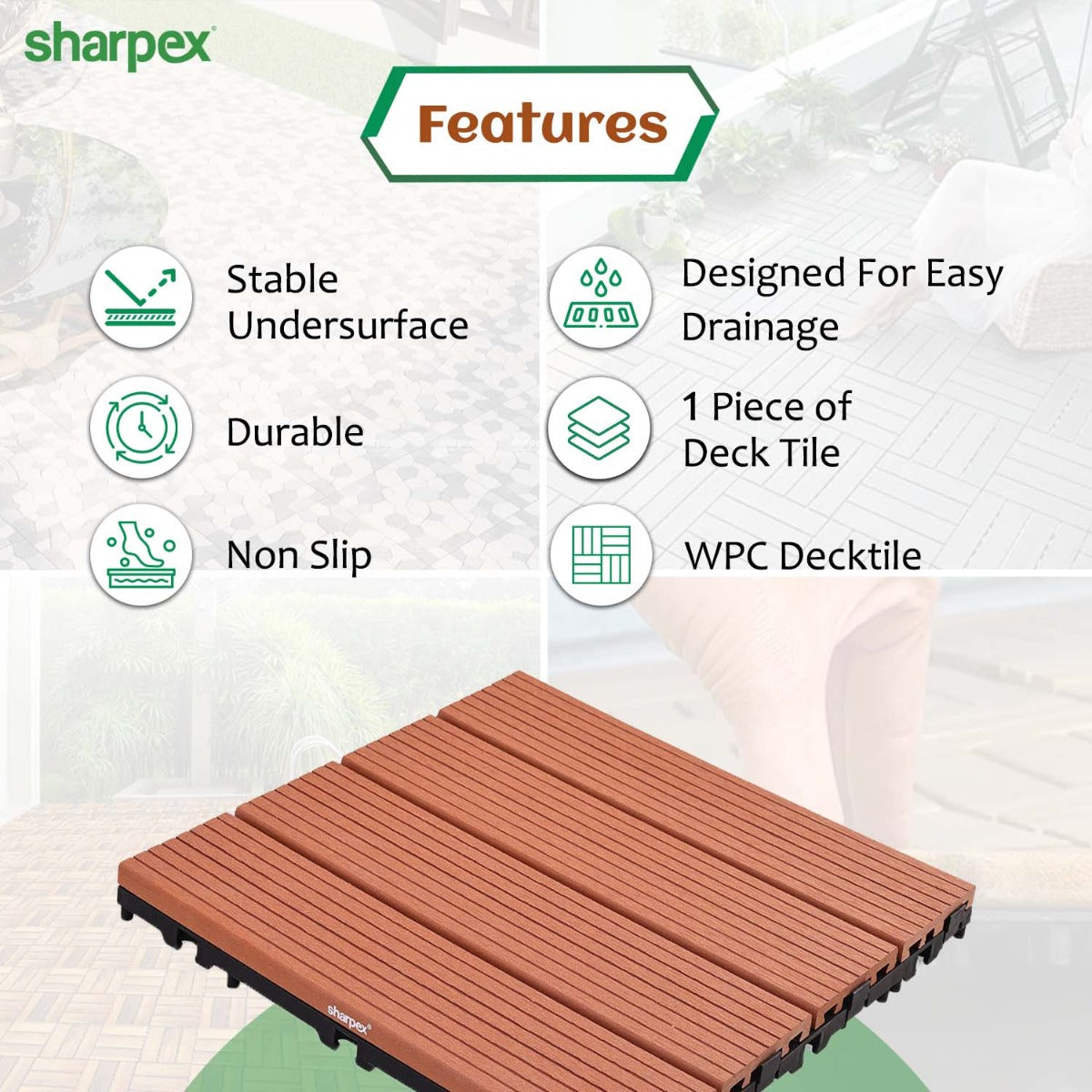 sharpex®

Features

Stable Undersurface

Durable

Non Slip

Designed For Easy Drainage

1 Piece of Deck Tile

WPC Decktile

sharpex®